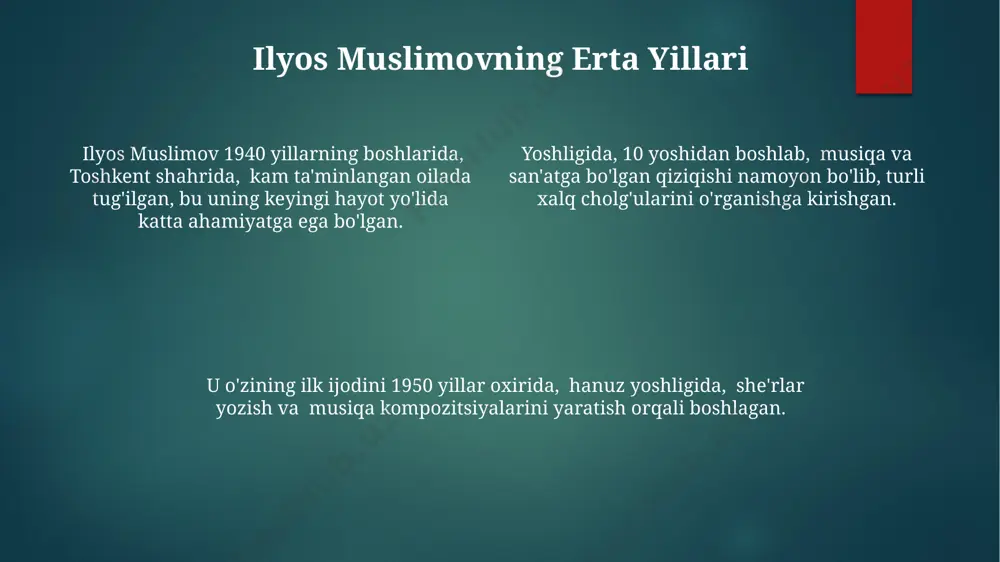 Ilyos Muslimovning Erta Yillari

Ilyos Muslimov 1940 yillarning boshlarida, Toshkent shahrida, kam ta'minlangan oilada tug'ilgan, bu uning keyingi hayot yo'lida katta ahamiyatga ega bo'lgan.

Yoshligida, 10 yoshidan boshlab, musiqa va san'atga bo'lgan qiziqishi namoyon bo'lib, turli xalq cholg'ularini o'rganishga kirishgan.

U o'zining ilk ijodini 1950 yillar oxirida, hanuz yoshligida, she'rlar yozish va musiqa kompozitsiyalarini yaratish orqali boshlagan.